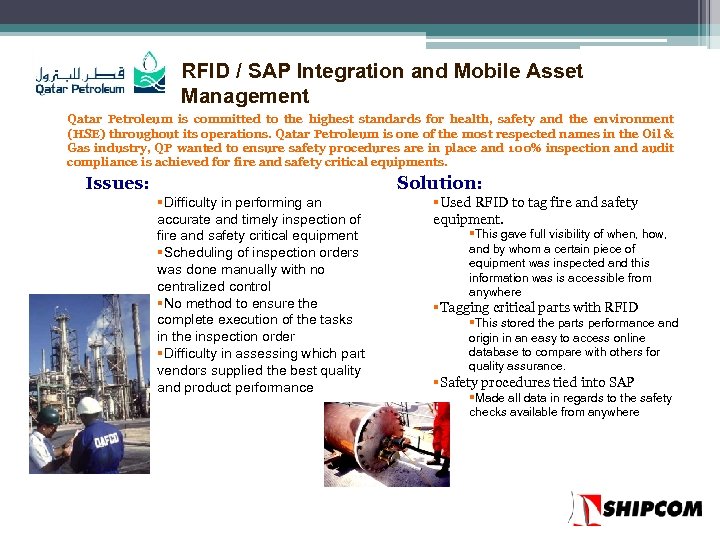 قطر للبترول
Qatar Petroleum

RFID / SAP Integration and Mobile Asset Management

Qatar Petroleum is committed to the highest standards for health, safety and the environment (HSE) throughout its operations. Qatar Petroleum is one of the most respected names in the Oil & Gas industry, QP wanted to ensure safety procedures are in place and 100% inspection and audit compliance is achieved for fire and safety critical equipments.

Issues:

▪Difficulty in performing an accurate and timely inspection of fire and safety critical equipment
▪Scheduling of inspection orders was done manually with no centralized control
▪No method to ensure the complete execution of the tasks in the inspection order
▪Difficulty in assessing which part vendors supplied the best quality and product performance

QAFCO

Solution:

▪Used RFID to tag fire and safety equipment.
▪This gave full visibility of when, how, and by whom a certain piece of equipment was inspected and this information was is accessible from anywhere
▪Tagging critical parts with RFID
▪This stored the parts performance and origin in an easy to access online database to compare with others for quality assurance.
▪Safety procedures tied into SAP
▪Made all data in regards to the safety checks available from anywhere

SHIPCOM